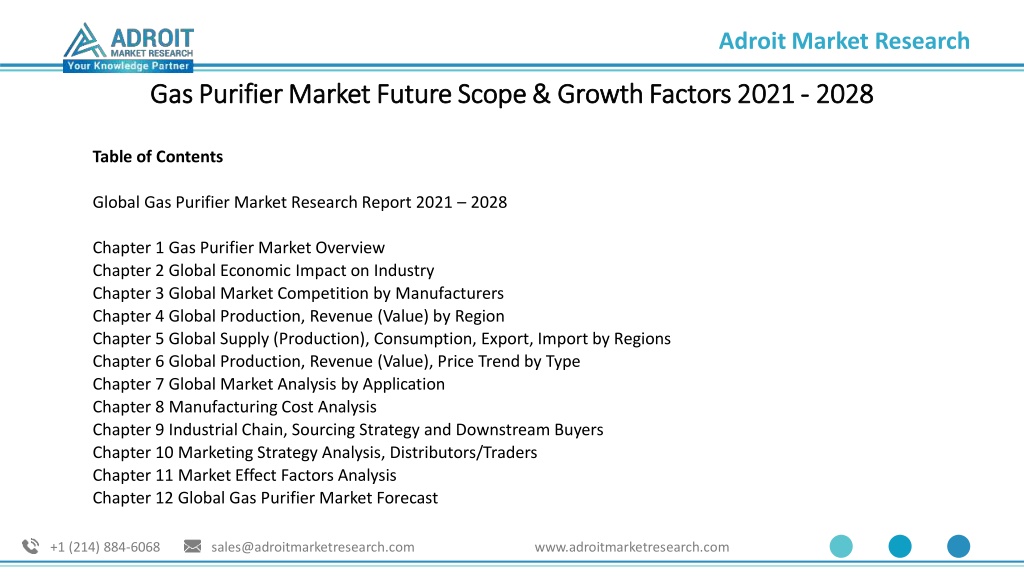 ADROIT
MARKET RESEARCH
Your Knowledge Partner

Adroit Market Research

Gas Purifier Market Future Scope & Growth Factors 2021 - 2028

Table of Contents

Global Gas Purifier Market Research Report 2021 – 2028

Chapter 1 Gas Purifier Market Overview
Chapter 2 Global Economic Impact on Industry
Chapter 3 Global Market Competition by Manufacturers
Chapter 4 Global Production, Revenue (Value) by Region
Chapter 5 Global Supply (Production), Consumption, Export, Import by Regions
Chapter 6 Global Production, Revenue (Value), Price Trend by Type
Chapter 7 Global Market Analysis by Application
Chapter 8 Manufacturing Cost Analysis
Chapter 9 Industrial Chain, Sourcing Strategy and Downstream Buyers
Chapter 10 Marketing Strategy Analysis, Distributors/Traders
Chapter 11 Market Effect Factors Analysis
Chapter 12 Global Gas Purifier Market Forecast

+1 (214) 884-6068 sales@adroitmarketresearch.com www.adroitmarketresearch.com